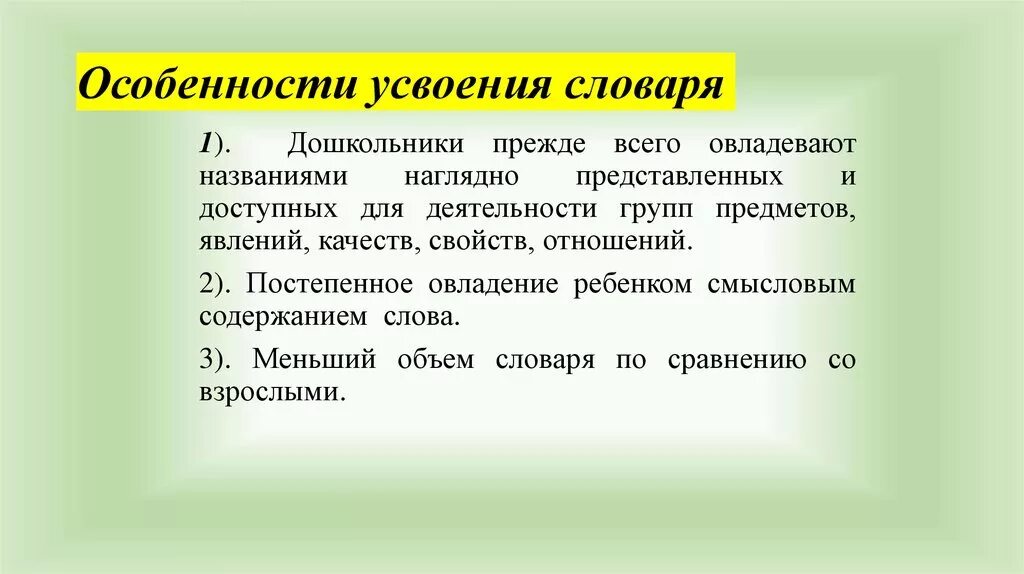 Особенности усвоения словаря

1). Дошкольники прежде всего овладевают названиями наглядно представленных и доступных для деятельности групп предметов, явлений, качеств, свойств, отношений.

2). Постепенное овладение ребенком смысловым содержанием слова.

3). Меньший объем словаря по сравнению со взрослыми.